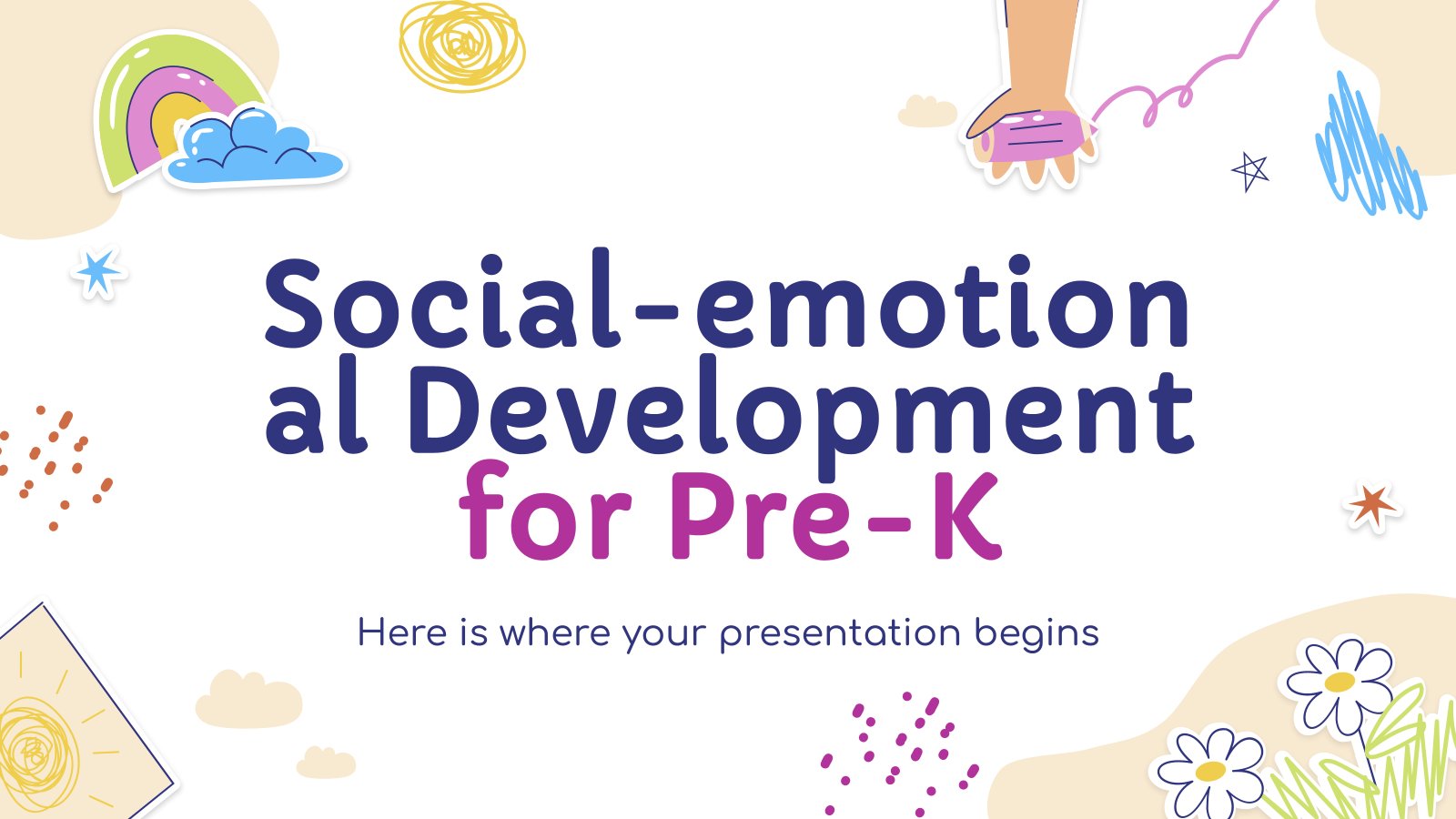 Social-emotional Development for Pre-K

Here is where your presentation begins